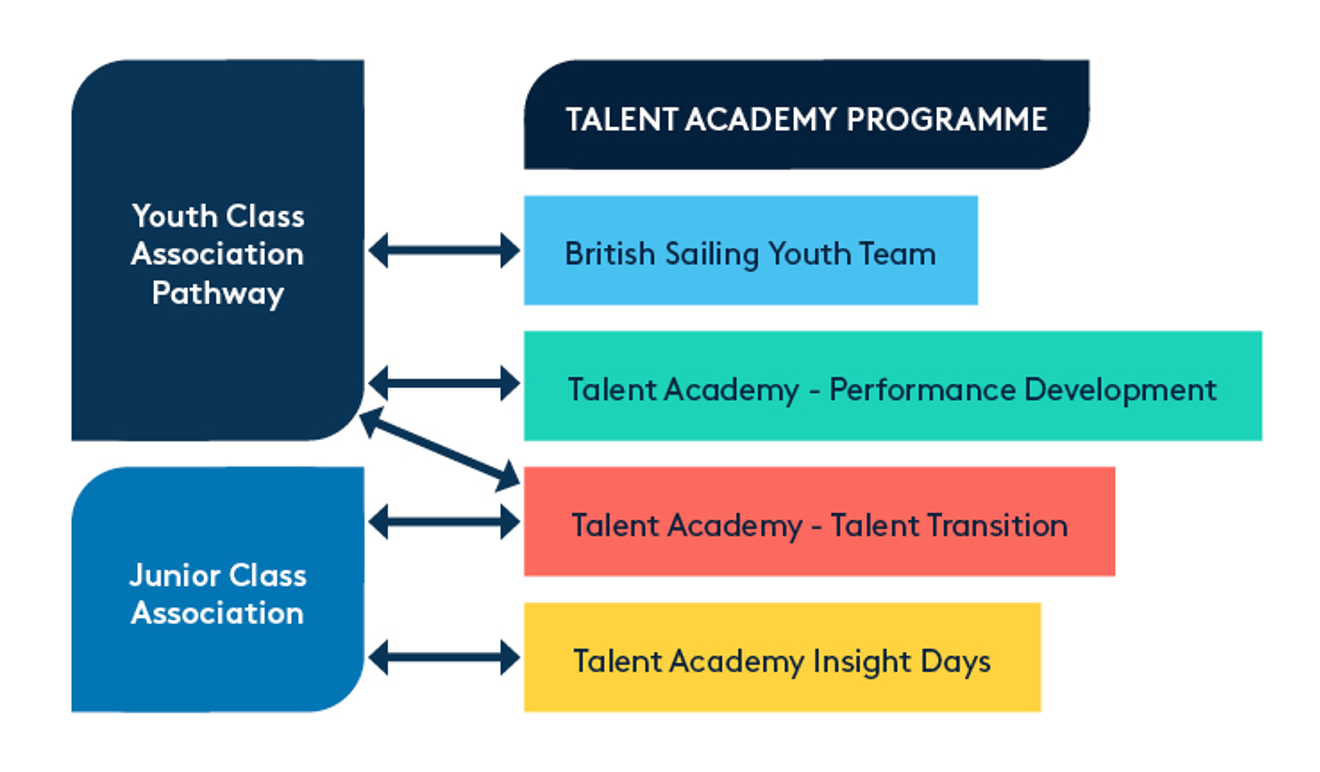 Youth Class Association Pathway

Junior Class Association

TALENT ACADEMY PROGRAMME

British Sailing Youth Team

Talent Academy - Performance Development

Talent Academy - Talent Transition

Talent Academy Insight Days